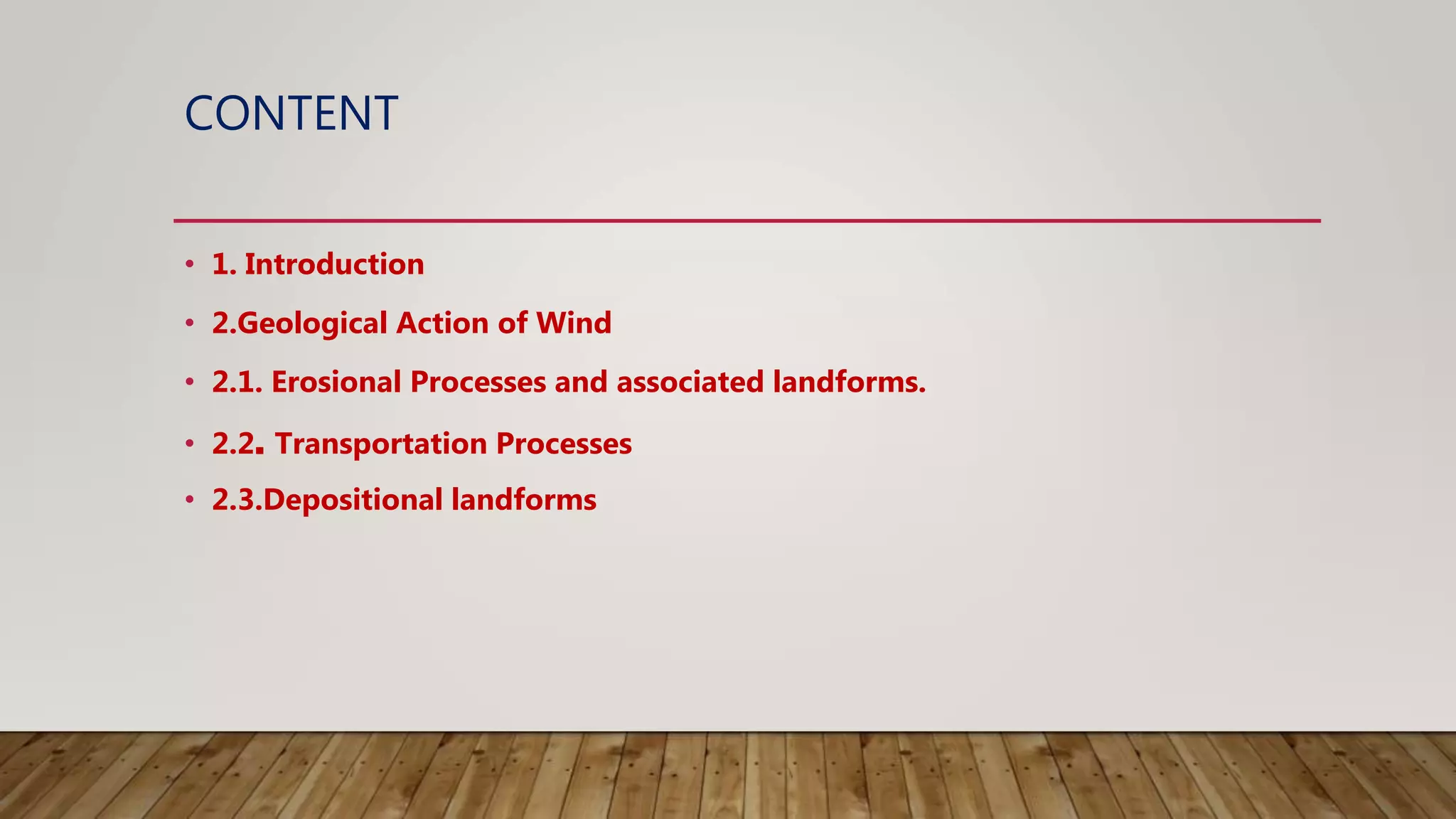 CONTENT

• 1. Introduction
• 2.Geological Action of Wind
• 2.1. Erosional Processes and associated landforms.
• 2.2. Transportation Processes
• 2.3.Depositional landforms